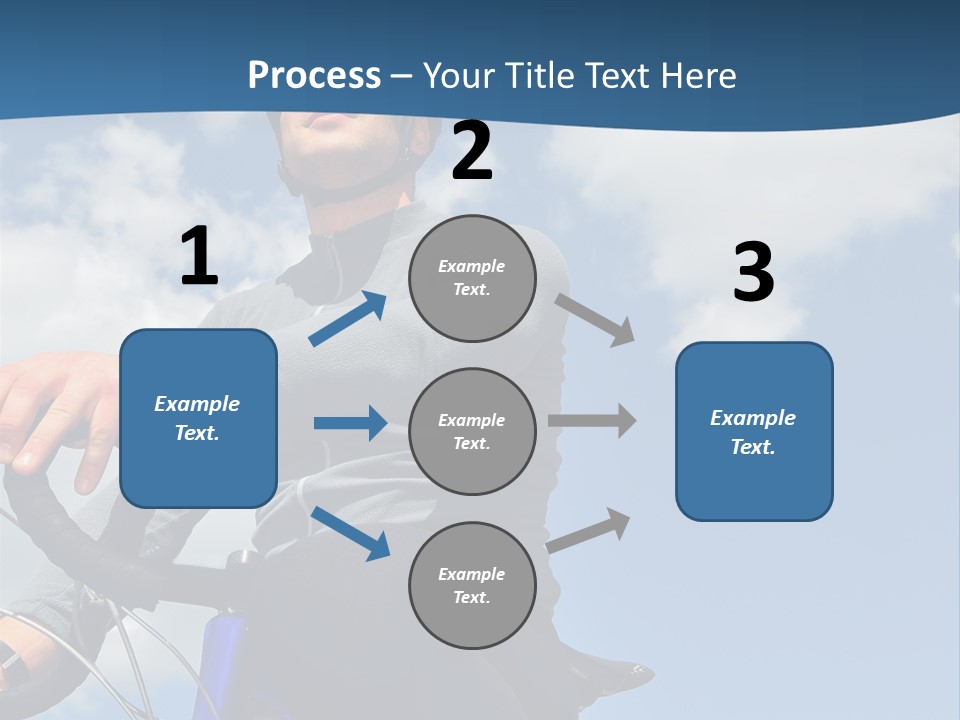 Process – Your Title Text Here

1

Example Text.

2

Example Text.

Example Text.

Example Text.

3

Example Text.